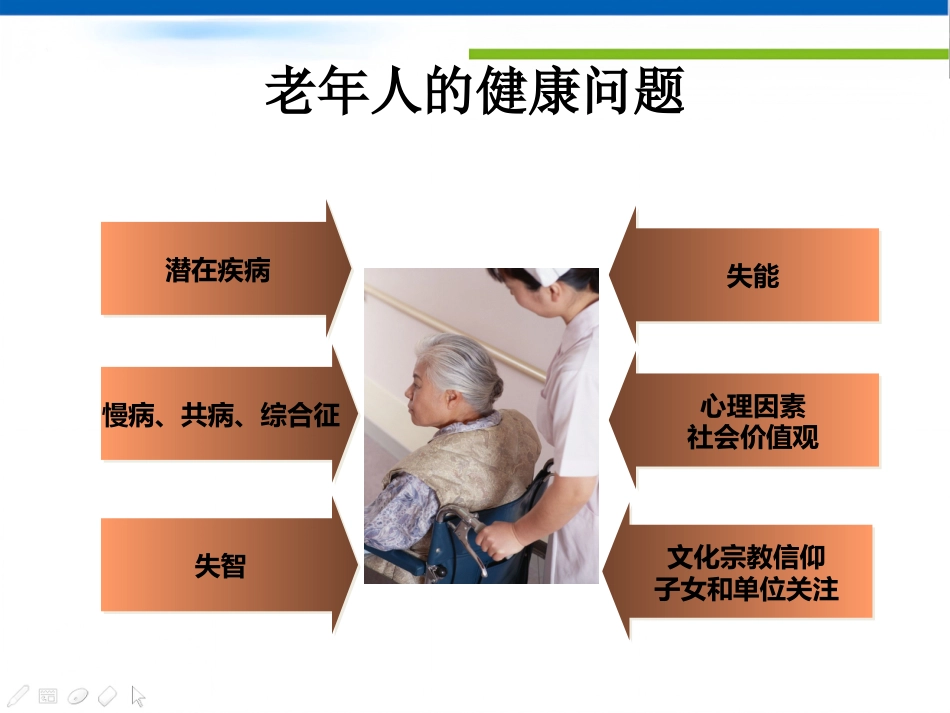 老年人的健康问题

潜在疾病

慢病、共病、综合征

失智

失能

心理因素
社会价值观

文化宗教信仰
子女和单位关注